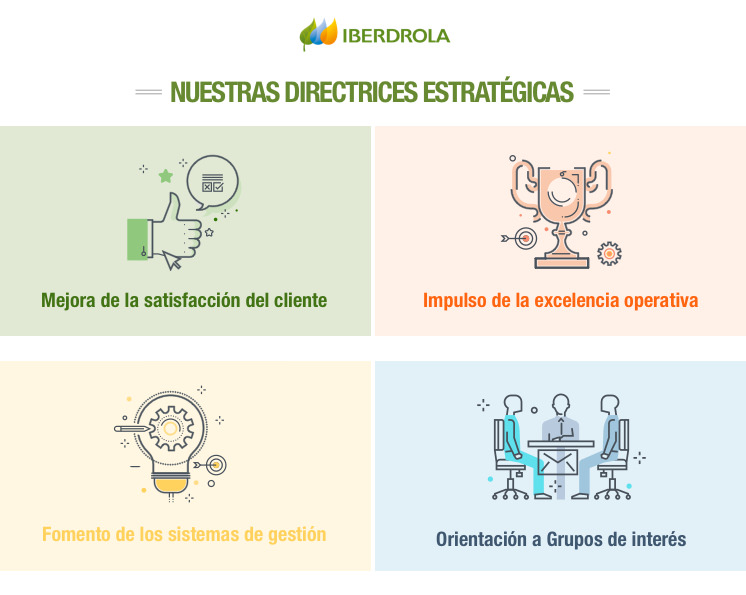 IBERDROLA

NUESTRAS DIRECTRICES ESTRATÉGICAS

Mejora de la satisfacción del cliente

Impulso de la excelencia operativa

Fomento de los sistemas de gestión

Orientación a Grupos de interés